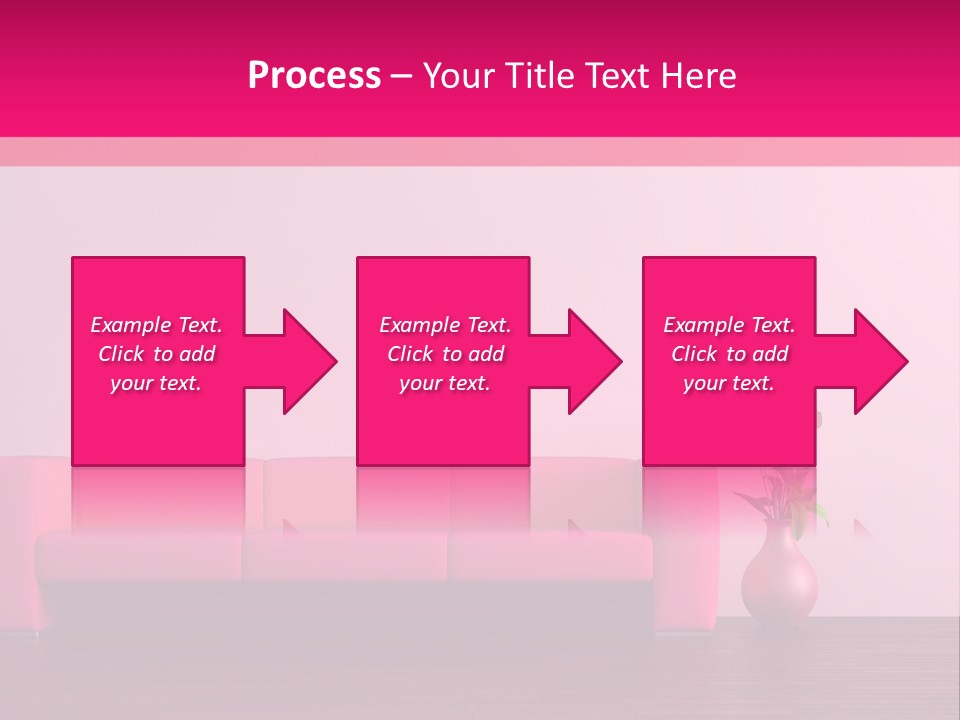 Process – Your Title Text Here

Example Text. Click to add your text.

Example Text. Click to add your text.

Example Text. Click to add your text.